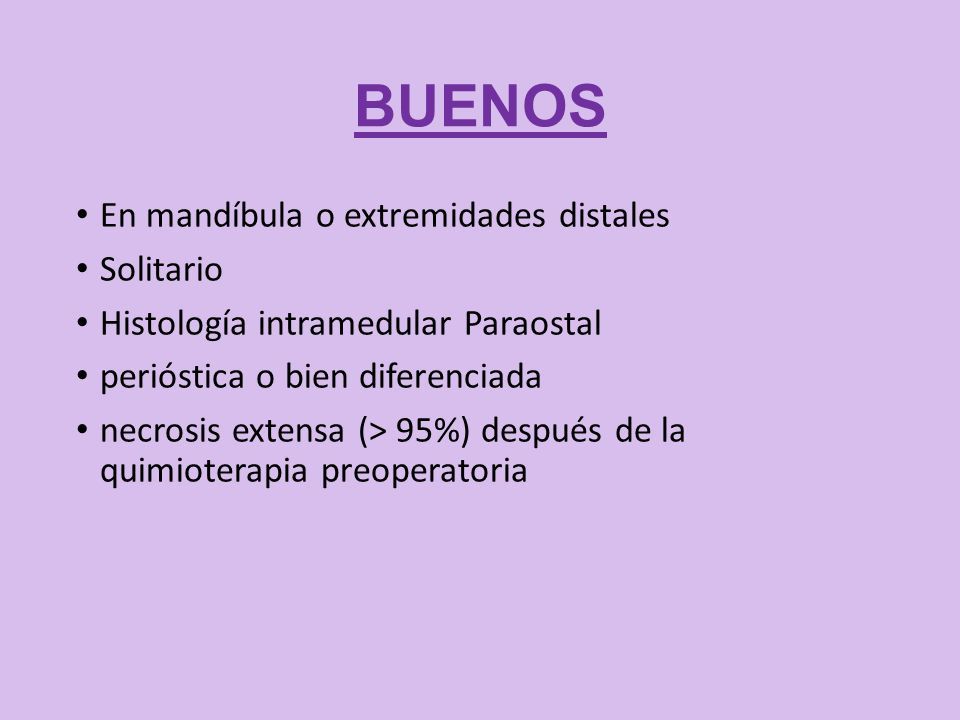 BUENOS

• En mandíbula o extremidades distales
• Solitario
• Histología intramedular Paraostal
• perióstica o bien diferenciada
• necrosis extensa (> 95%) después de la quimioterapia preoperatoria